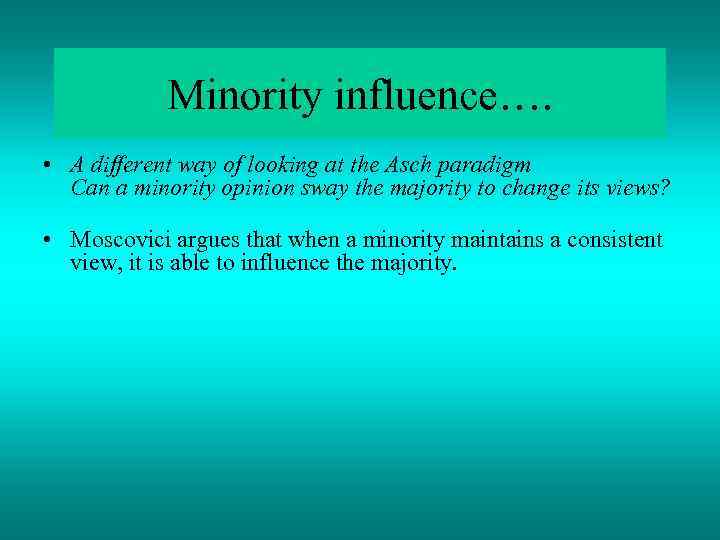 Minority influence….

• A different way of looking at the Asch paradigm
Can a minority opinion sway the majority to change its views?

• Moscovici argues that when a minority maintains a consistent view, it is able to influence the majority.